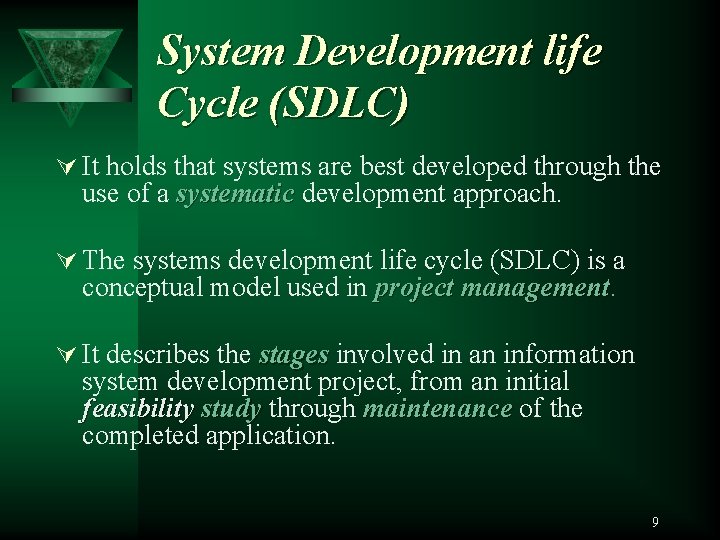 System Development life Cycle (SDLC)

It holds that systems are best developed through the use of a systematic development approach.

The systems development life cycle (SDLC) is a conceptual model used in project management.

It describes the stages involved in an information system development project, from an initial feasibility study through maintenance of the completed application.

9